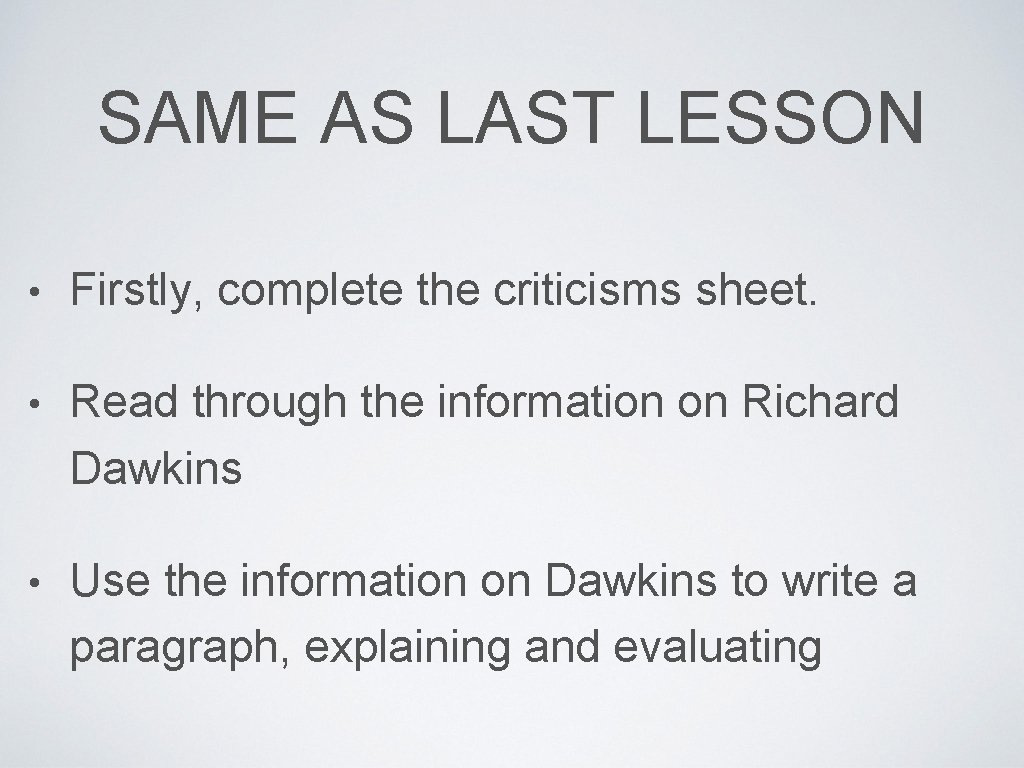 SAME AS LAST LESSON

• Firstly, complete the criticisms sheet.

• Read through the information on Richard Dawkins

• Use the information on Dawkins to write a paragraph, explaining and evaluating